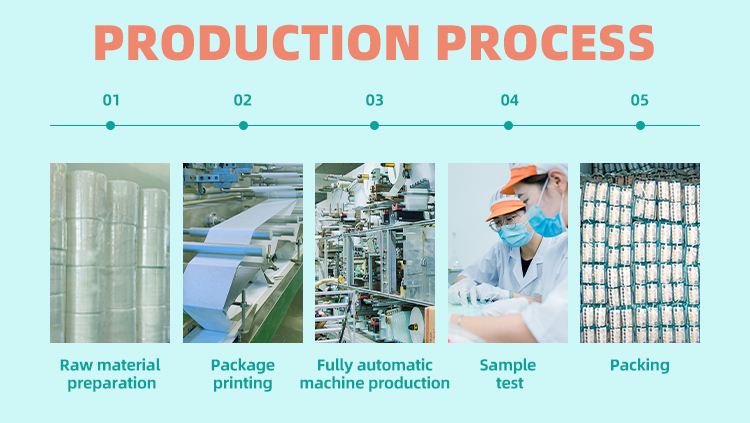 PRODUCTION PROCESS

01

02

03

04

05

Raw material preparation

Package printing

Fully automatic machine production

Sample test

Packing